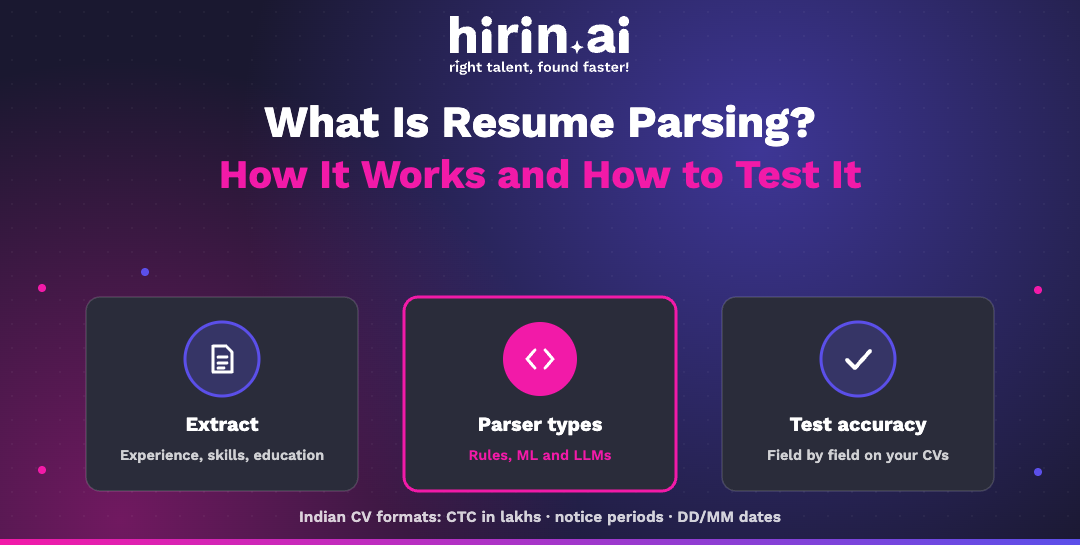 hirin.ai
right talent, found faster!

What Is Resume Parsing?
How It Works and How to Test It

Extract
Experience, skills, education

Parser types
Rules, ML and LLMs

Test accuracy
Field by field on your CVs

Indian CV formats: CTC in lakhs · notice periods · DD/MM dates